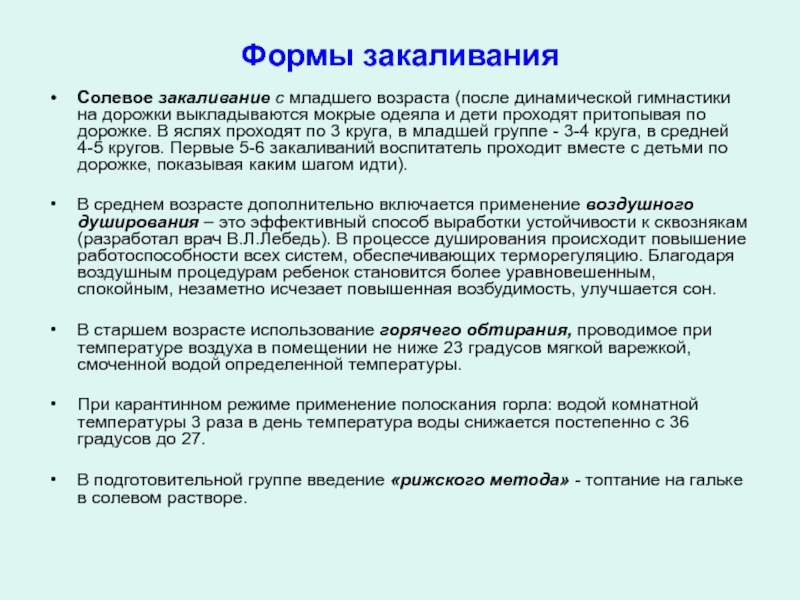 Формы закаливания

• Солевое закаливание с младшего возраста (после динамической гимнастики на дорожки выкладываются мокрые одеяла и дети проходят притопывая по дорожке. В яслях проходят по 3 круга, в младшей группе - 3-4 круга, в средней 4-5 кругов. Первые 5-6 закаливаний воспитатель проходит вместе с детьми по дорожке, показывая каким шагом идти).

• В среднем возрасте дополнительно включается применение воздушного душирования – это эффективный способ выработки устойчивости к сквознякам (разработал врач В.Л.Лебедь). В процессе душирования происходит повышение работоспособности всех систем, обеспечивающих терморегуляцию. Благодаря воздушным процедурам ребенок становится более уравновешенным, спокойным, незаметно исчезает повышенная возбудимость, улучшается сон.

• В старшем возрасте использование горячего обтирания, проводимое при температуре воздуха в помещении не ниже 23 градусов мягкой варежкой, смоченной водой определенной температуры.

• При карантинном режиме применение полоскания горла: водой комнатной температуры 3 раза в день температура воды снижается постепенно с 36 градусов до 27.

• В подготовительной группе введение «рижского метода» - топтание на гальке в солевом растворе.